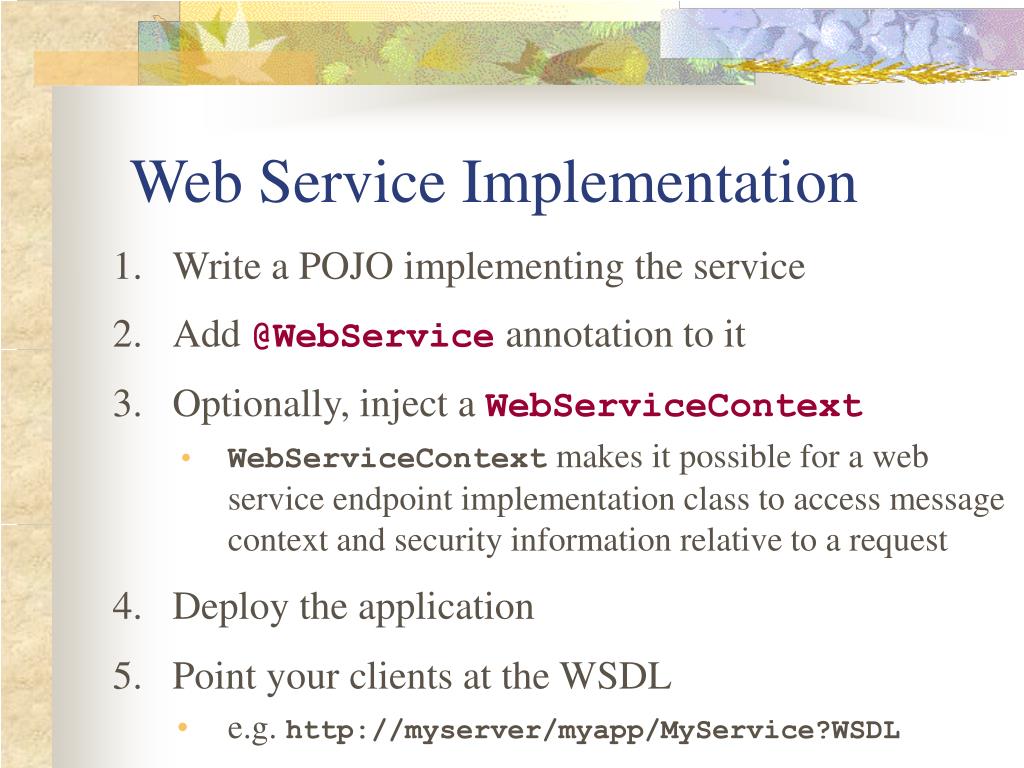 Web Service Implementation

1. Write a POJO implementing the service
2. Add @WebService annotation to it
3. Optionally, inject a WebServiceContext
• WebServiceContext makes it possible for a web service endpoint implementation class to access message context and security information relative to a request
4. Deploy the application
5. Point your clients at the WSDL
• e.g. http://myserver/myapp/MyService?WSDL